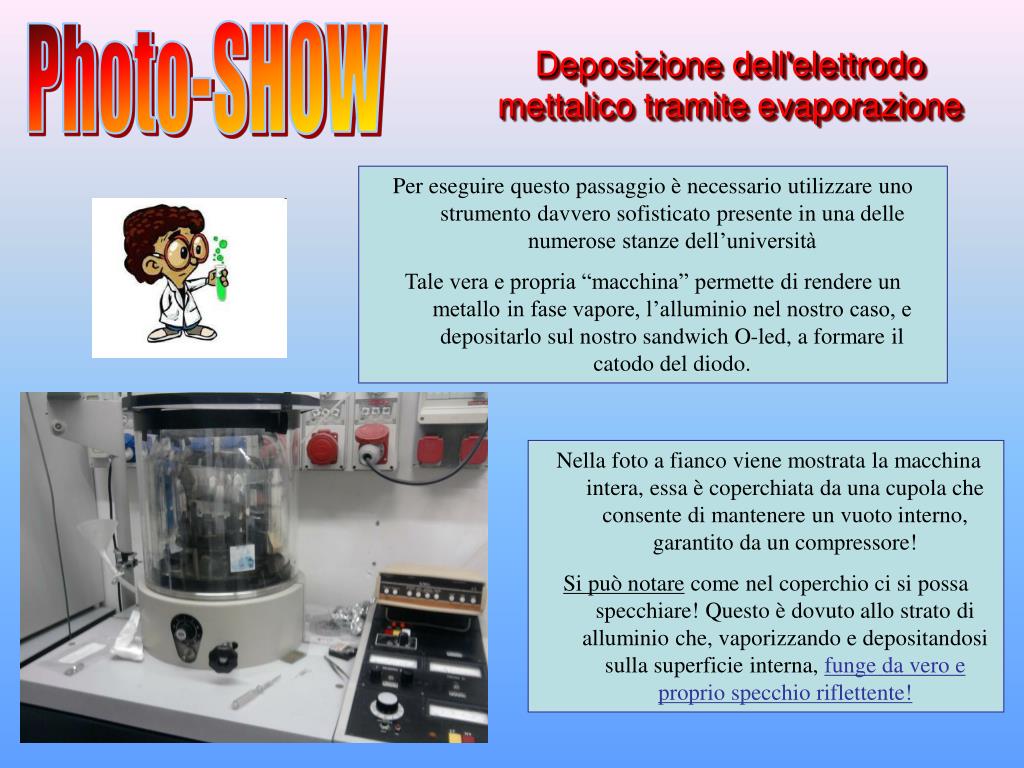 Photo-SHOW

Deposizione dell'elettrodo mettalico tramite evaporazione

Per eseguire questo passaggio è necessario utilizzare uno strumento davvero sofisticato presente in una delle numerose stanze dell'università

Tale vera e propria "macchina" permette di rendere un metallo in fase vapore, l'alluminio nel nostro caso, e depositarlo sul nostro sandwich O-led, a formare il catodo del diodo.

Nella foto a fianco viene mostrata la macchina intera, essa è coperchiata da una cupola che consente di mantenere un vuoto interno, garantito da un compressore!

Si può notare come nel coperchio ci si possa specchiare! Questo è dovuto allo strato di alluminio che, vaporizzando e depositandosi sulla superficie interna, funge da vero e proprio specchio riflettente!